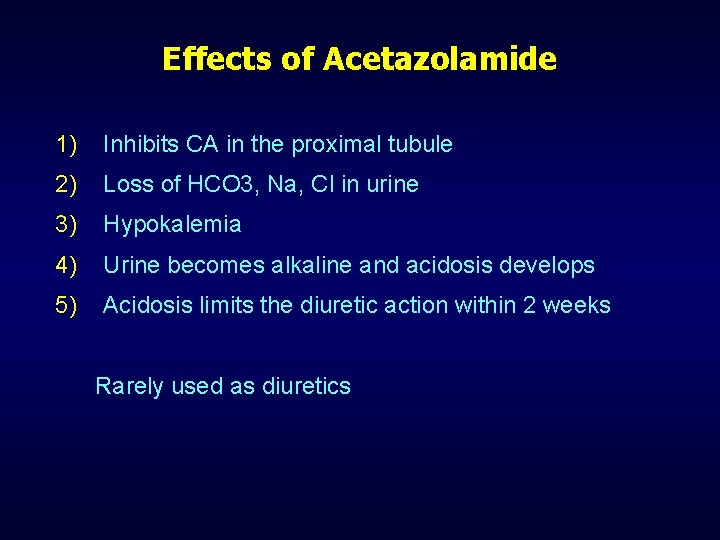 Effects of Acetazolamide

1) Inhibits CA in the proximal tubule

2) Loss of HCO3, Na, Cl in urine

3) Hypokalemia

4) Urine becomes alkaline and acidosis develops

5) Acidosis limits the diuretic action within 2 weeks

Rarely used as diuretics